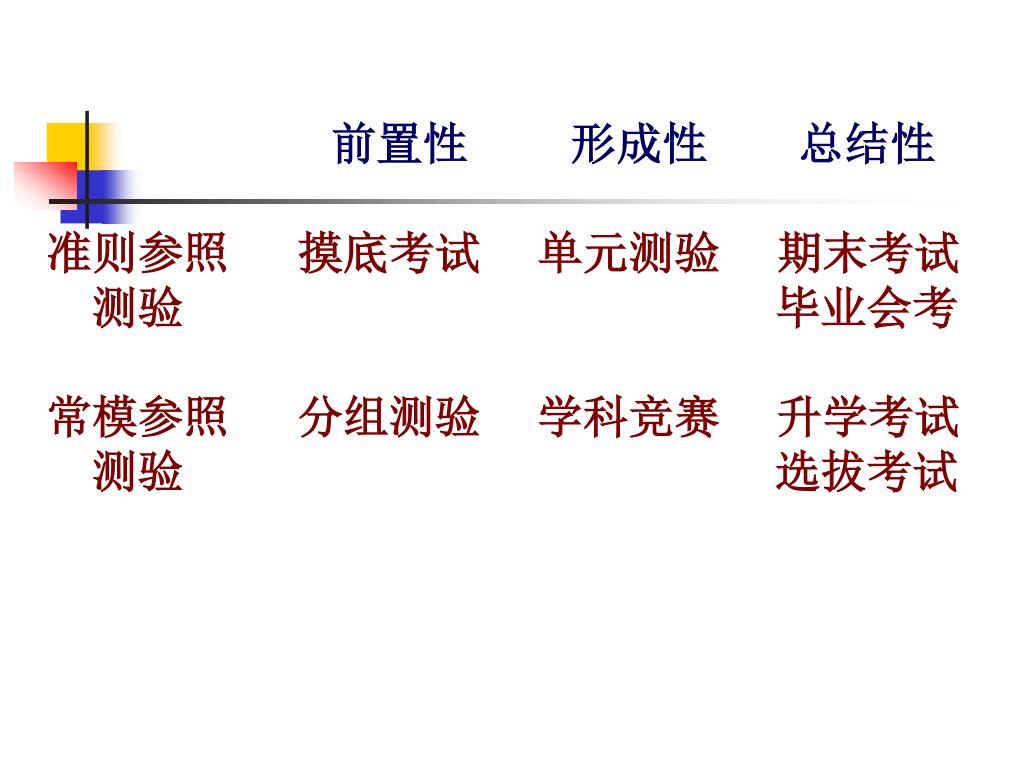 |  | 前置性 | 形成性 | 总结性 |
|---|---|---|---|
| 准则参照测验 | 摸底考试 | 单元测验 | 期末考试 毕业会考 |
| 常模参照测验 | 分组测验 | 学科竞赛 | 升学考试 选拔考试 |